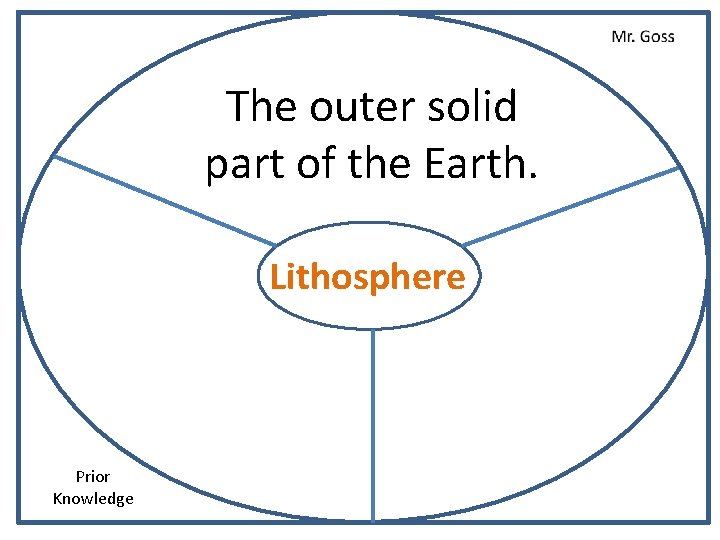 Mr. Goss

The outer solid part of the Earth.

Lithosphere

Prior Knowledge